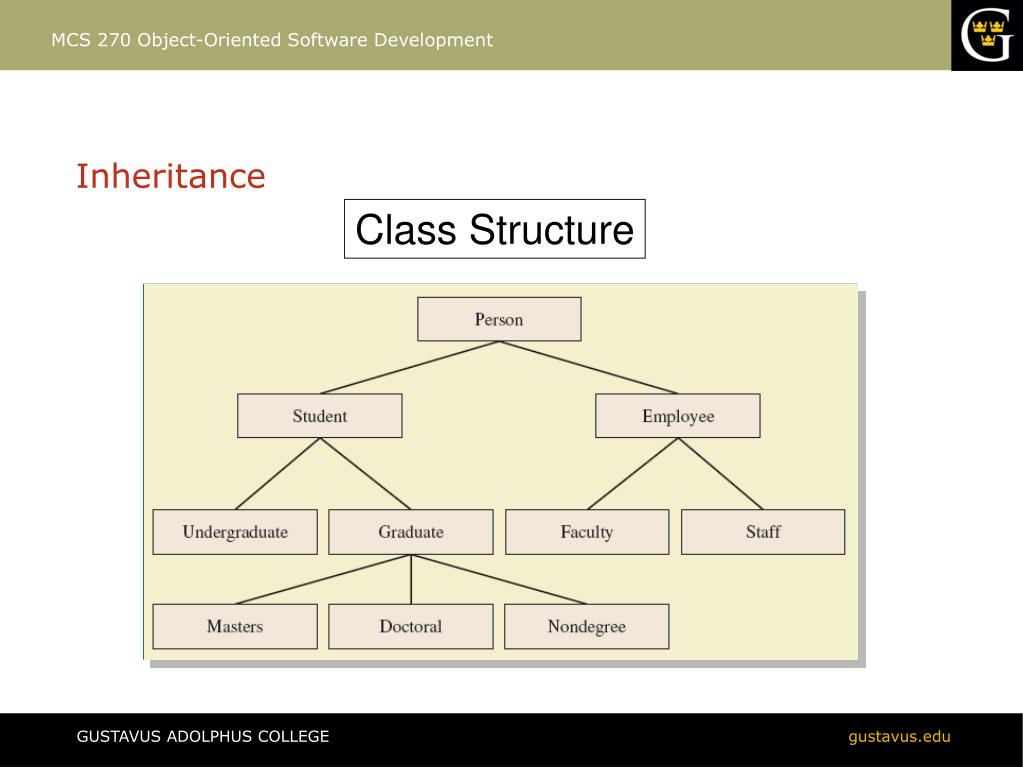 MCS 270 Object-Oriented Software Development

G

Inheritance

Class Structure

Person

Student

Employee

Undergraduate

Graduate

Faculty

Staff

Masters

Doctoral

Nondegree

GUSTAVUS ADOLPHUS COLLEGE

gustavus.edu